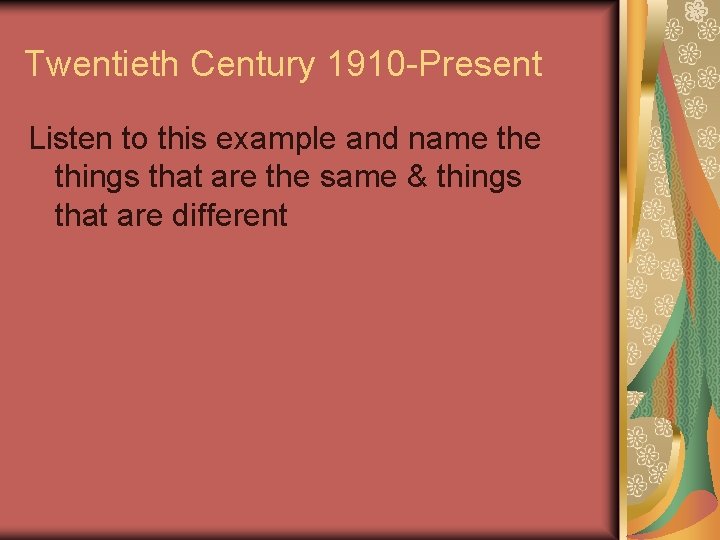 Twentieth Century 1910-Present

Listen to this example and name the things that are the same & things that are different